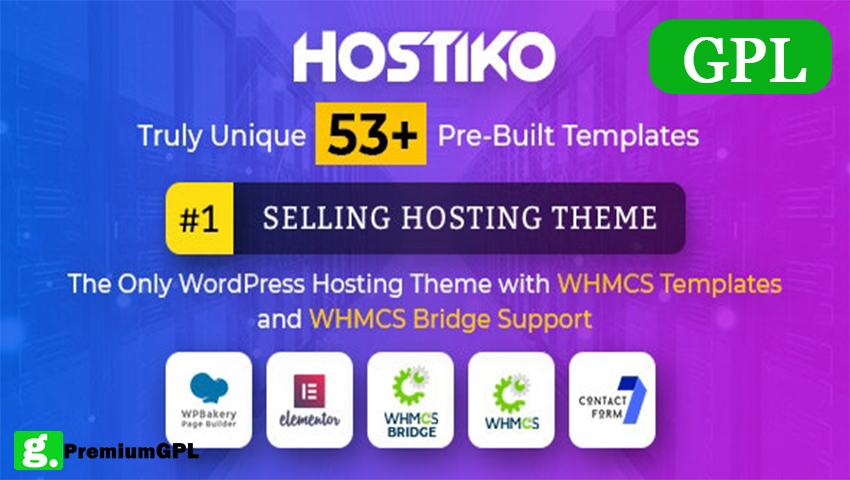 HOSTIKO

GPL

Truly Unique 53+ Pre-Built Templates

#1 SELLING HOSTING THEME

The Only WordPress Hosting Theme with WHMCS Templates and WHMCS Bridge Support

WPBakery Page Builder

elementor

WHMCS BRIDGE

WHMCS

CONTACT FORM 7

g. PremiumGPL